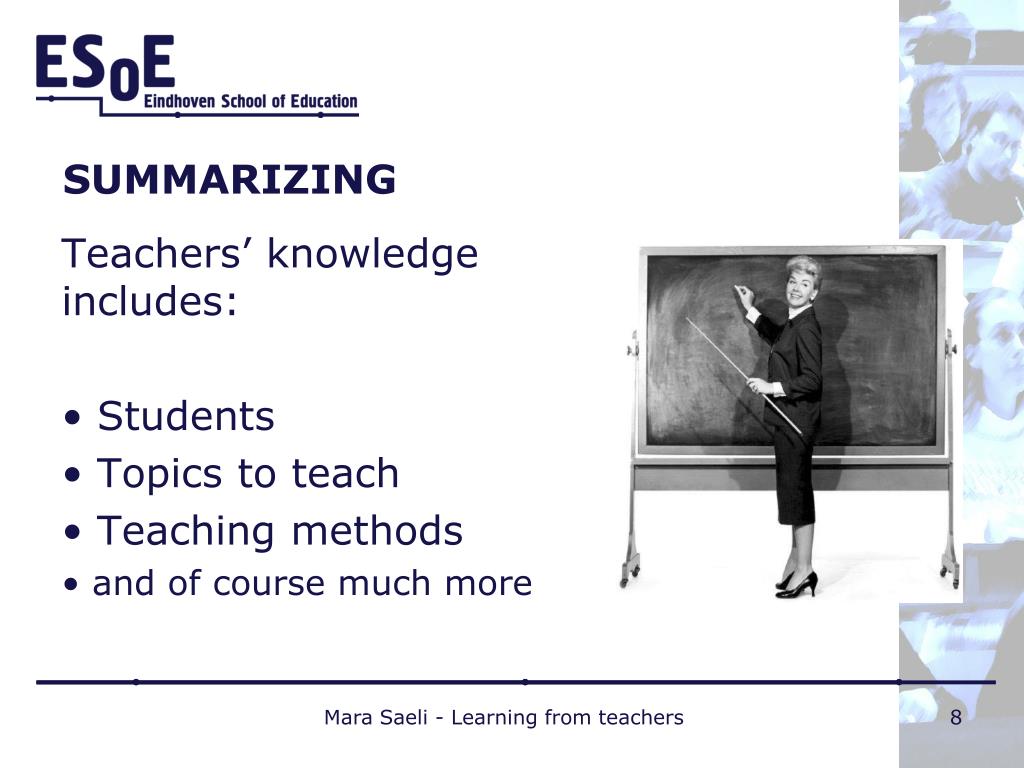 ESoE
Eindhoven School of Education

SUMMARIZING

Teachers’ knowledge includes:

• Students
• Topics to teach
• Teaching methods
• and of course much more

Mara Saeli - Learning from teachers

8